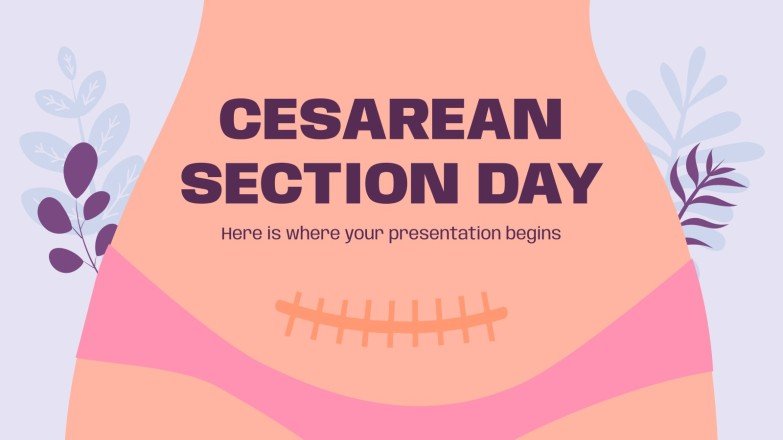 CESAREAN SECTION DAY

Here is where your presentation begins